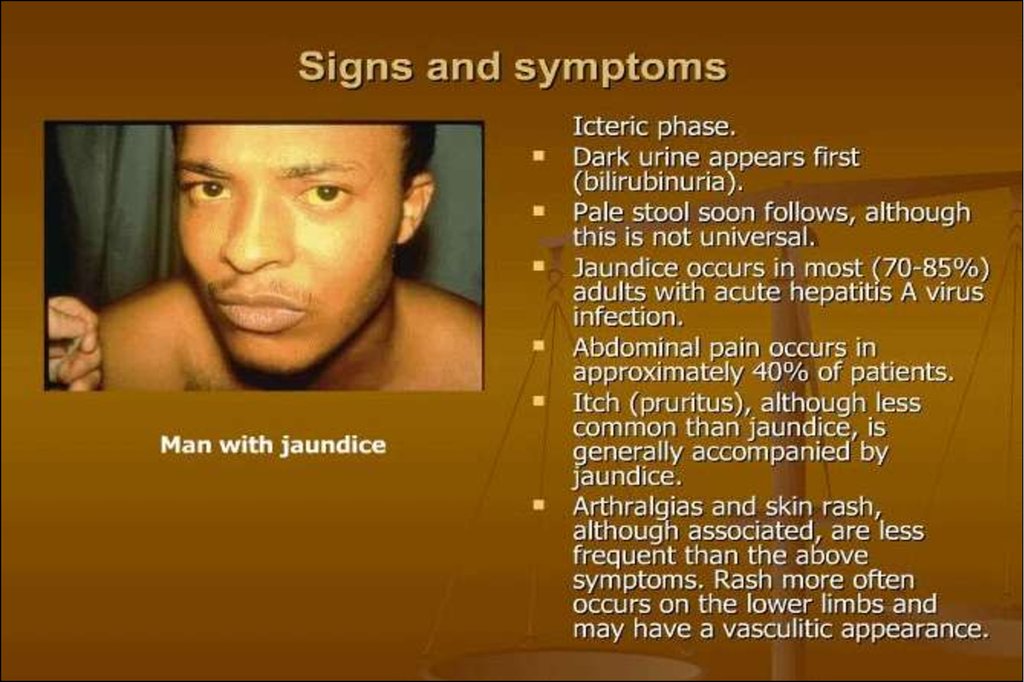 Signs and symptoms

Man with jaundice

Icteric phase.

- Dark urine appears first (bilirubinuria).
- Pale stool soon follows, although this is not universal.
- Jaundice occurs in most (70-85%) adults with acute hepatitis A virus infection.
- Abdominal pain occurs in approximately 40% of patients.
- Itch (pruritus), although less common than jaundice, is generally accompanied by jaundice.
- Arthralgias and skin rash, although associated, are less frequent than the above symptoms. Rash more often occurs on the lower limbs and may have a vasculitic appearance.